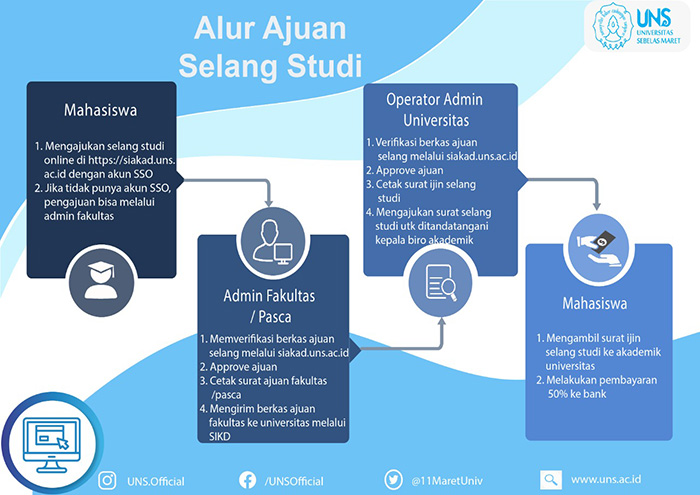 Alur Ajuan Selang Studi

UNS UNIVERSITAS SEBELAS MARET

Mahasiswa

1. Mengajukan selang studi online di https://siakad.uns.ac.id dengan akun SSO
2. Jika tidak punya akun SSO, pengajuan bisa melalui admin fakultas

Admin Fakultas / Pasca

1. Memverifikasi berkas ajuan selang melalui siakad.uns.ac.id
2. Approve ajuan
3. Cetak surat ajuan fakultas /pasca
4. Mengirim berkas ajuan fakultas ke universitas melalui SIKD

Operator Admin Universitas

1. Verifikasi berkas ajuan selang melalui siakad.uns.ac.id
2. Approve ajuan
3. Cetak surat ijin selang studi
4. Mengajukan surat selang studi utk ditandatangani kepala biro akademik

Mahasiswa

1. Mengambil surat ijin selang studi ke akademik universitas
2. Melakukan pembayaran 50% ke bank

UNS.Official /UNSOfficial @11MaretUniv www.uns.ac.id